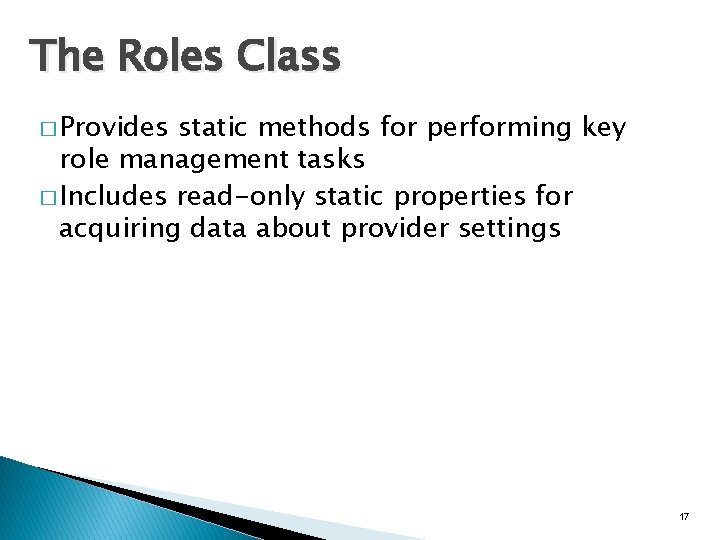 The Roles Class

□ Provides static methods for performing key role management tasks

□ Includes read-only static properties for acquiring data about provider settings

17